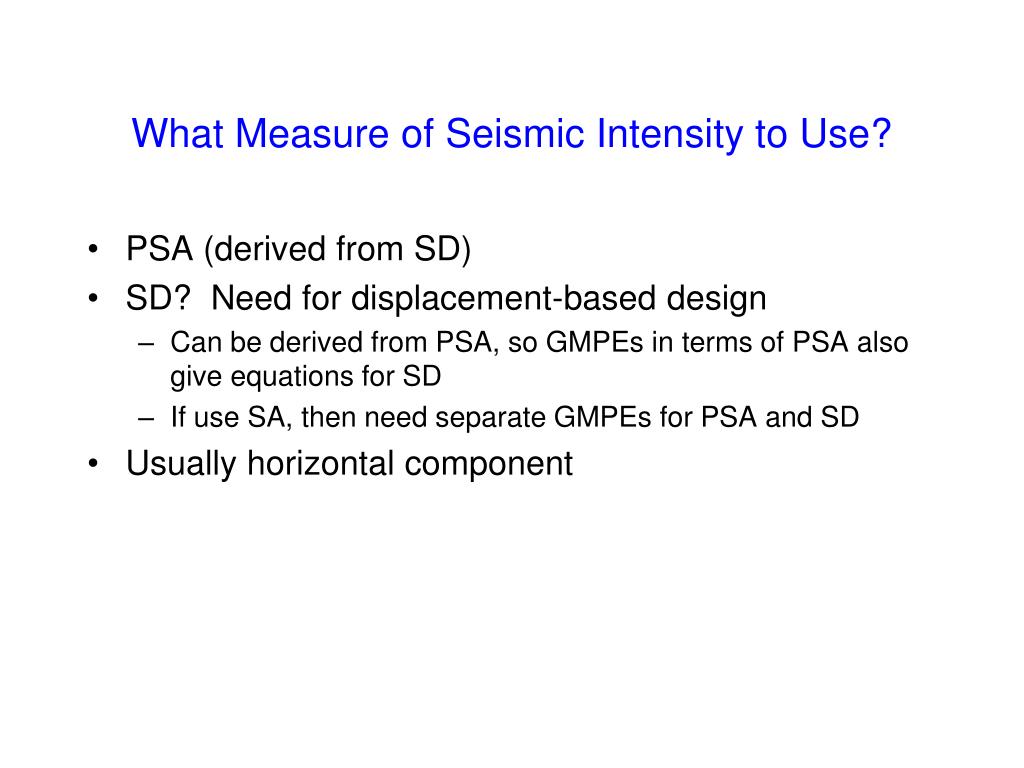 What Measure of Seismic Intensity to Use?

• PSA (derived from SD)
• SD? Need for displacement-based design
– Can be derived from PSA, so GMPEs in terms of PSA also give equations for SD
– If use SA, then need separate GMPEs for PSA and SD
• Usually horizontal component